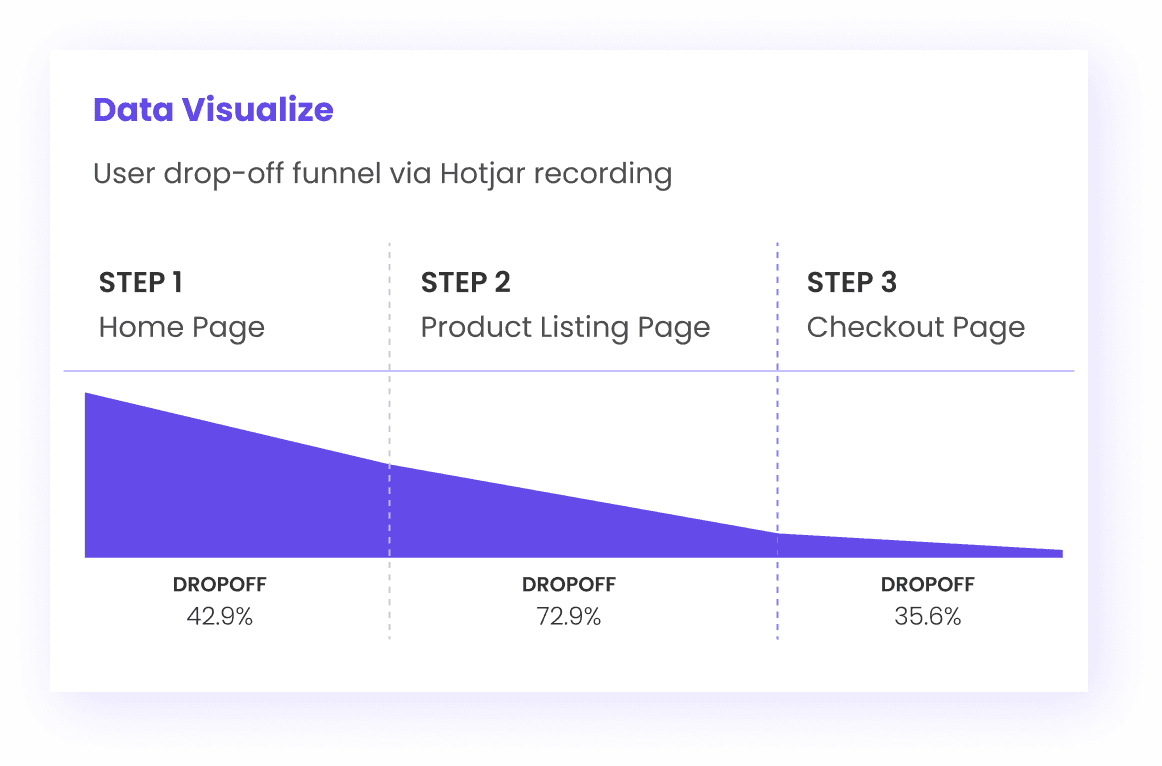 Data Visualize

User drop-off funnel via Hotjar recording

STEP 1
Home Page

STEP 2
Product Listing Page

STEP 3
Checkout Page

DROPOFF
42.9%

DROPOFF
72.9%

DROPOFF
35.6%